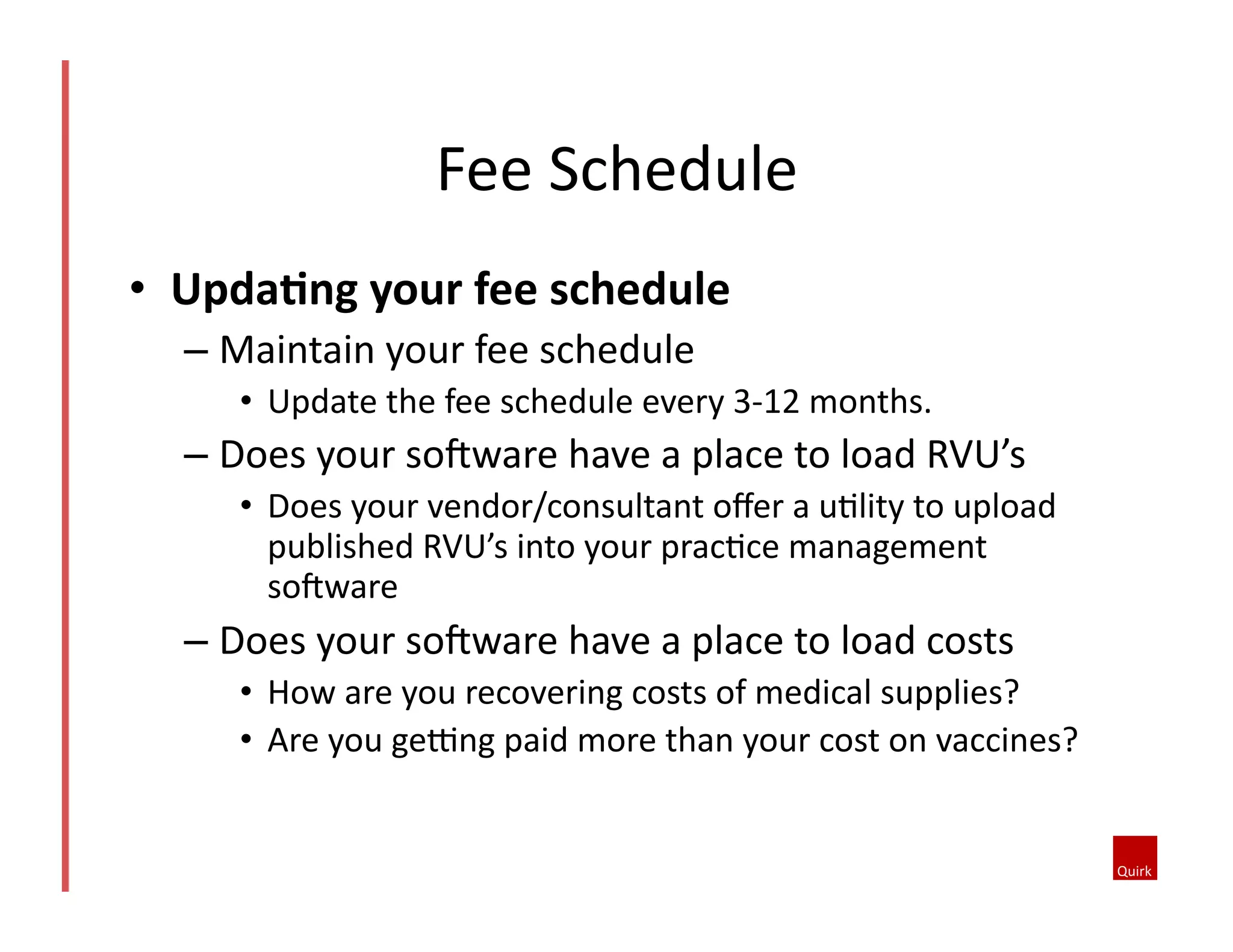 Fee Schedule

• **Updating your fee schedule**
– Maintain your fee schedule
• Update the fee schedule every 3-12 months.
– Does your software have a place to load RVU’s
• Does your vendor/consultant offer a utility to upload published RVU’s into your practice management software
– Does your software have a place to load costs
• How are you recovering costs of medical supplies?
• Are you getting paid more than your cost on vaccines?

Quirk